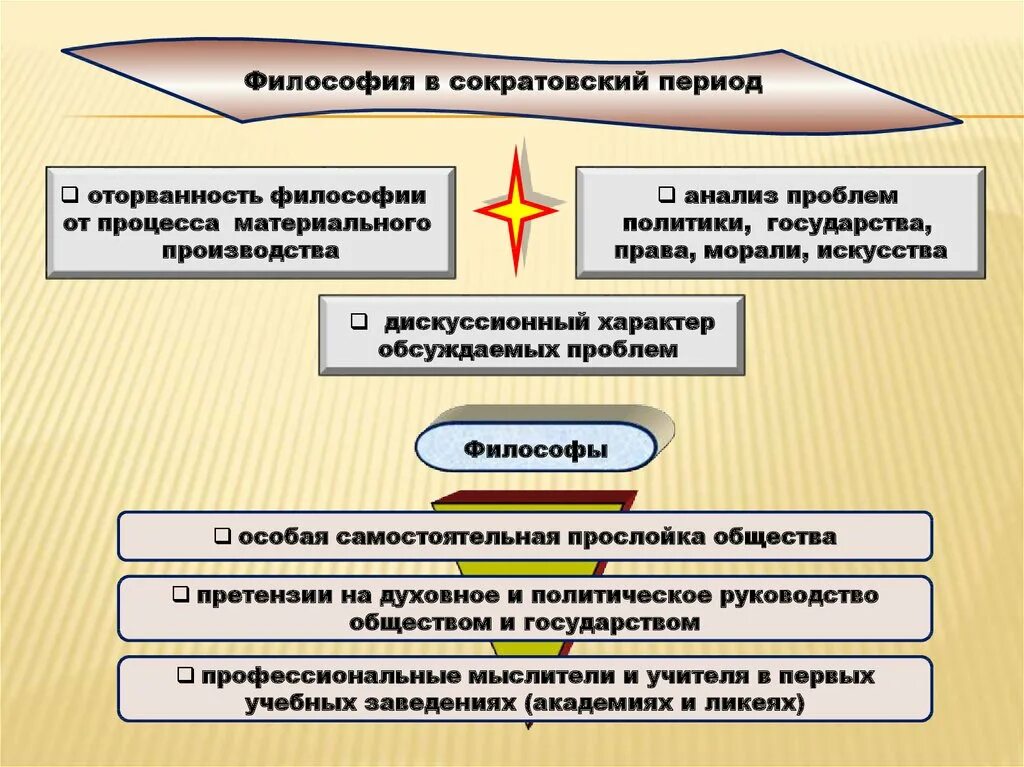 Философия в сократовский период

❑ оторванность философии от процесса материального производства

❑ анализ проблем политики, государства, права, морали, искусства

❑ дискуссионный характер обсуждаемых проблем

Философы

❑ особая самостоятельная прослойка общества

❑ претензии на духовное и политическое руководство обществом и государством

❑ профессиональные мыслители и учителя в первых учебных заведениях (академиях и ликеях)